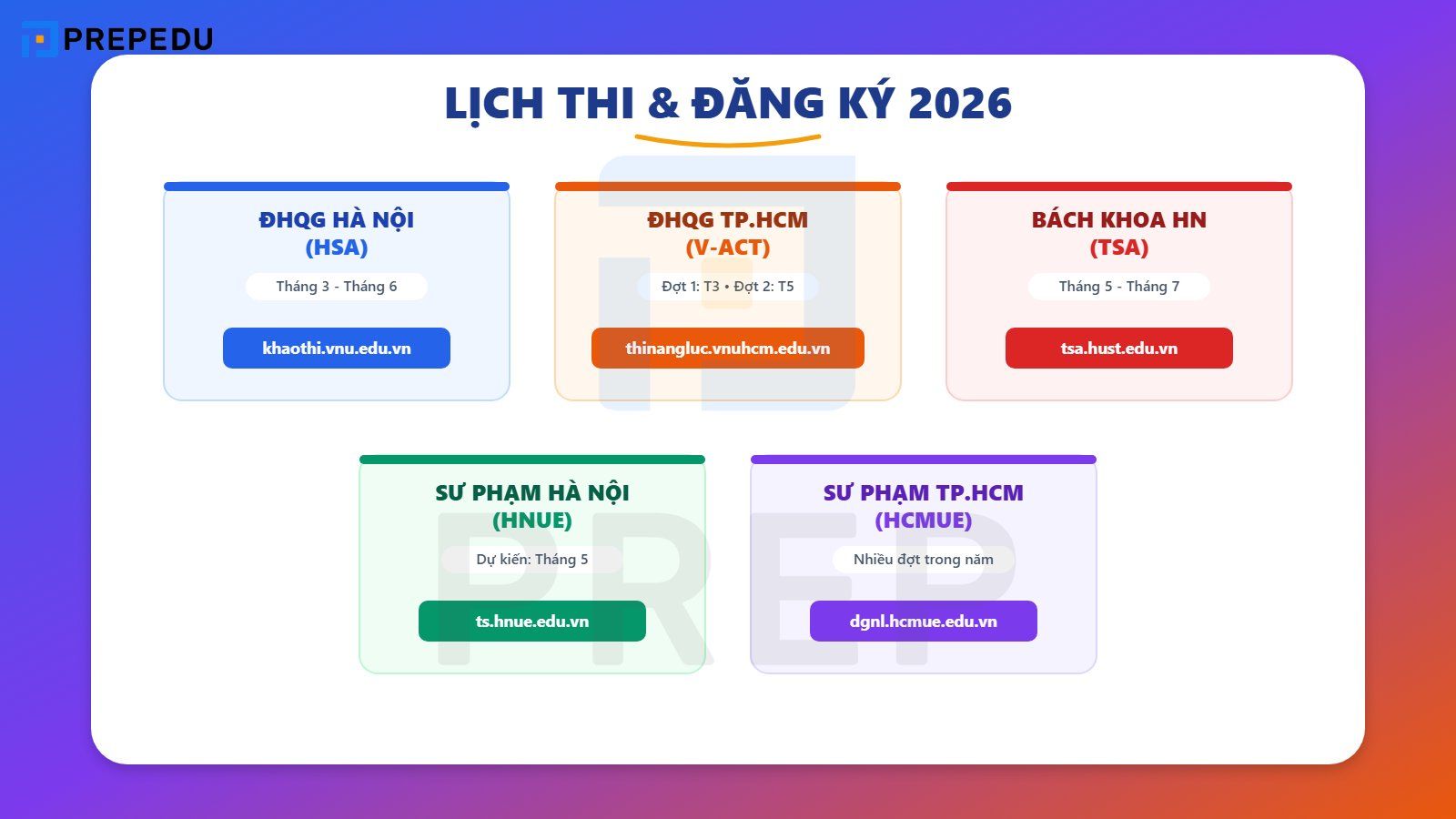 PREPEDU

LỊCH THI & ĐĂNG KÝ 2026

ĐHQG HÀ NỘI
(HSA)
Tháng 3 - Tháng 6
khaothi.vnu.edu.vn

ĐHQG TP.HCM
(V-ACT)
Đợt 1: T3 • Đợt 2: T5
thinangluc.vnuhcm.edu.vn

BÁCH KHOA HN
(TSA)
Tháng 5 - Tháng 7
tsa.hust.edu.vn

SƯ PHẠM HÀ NỘI
(HNUE)
Dự kiến: Tháng 5
ts.hnue.edu.vn

SƯ PHẠM TP.HCM
(HCMUE)
Nhiều đợt trong năm
dgnl.hcmue.edu.vn

PREP